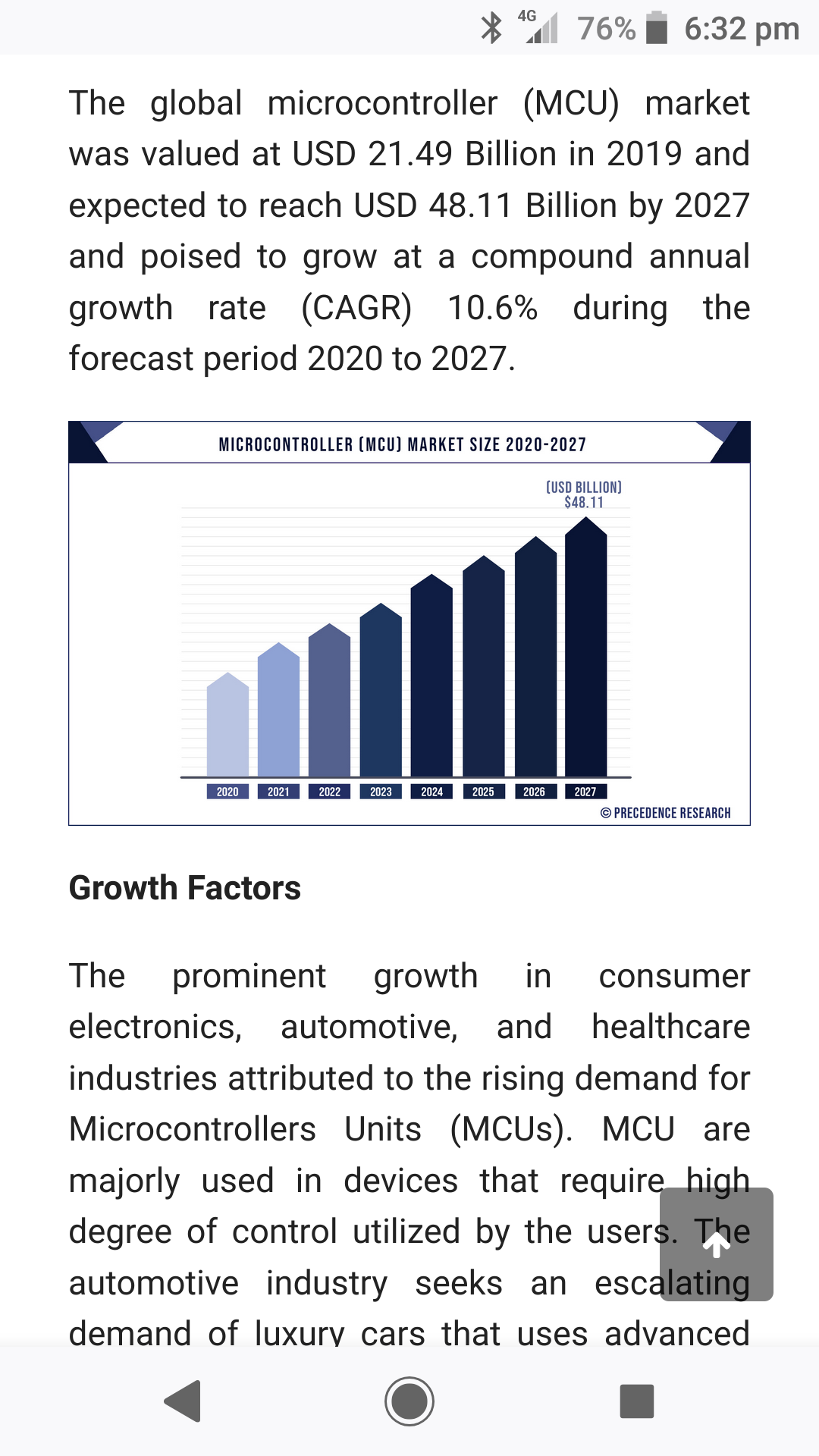 4G 76% 6:32 pm

The global microcontroller (MCU) market was valued at USD 21.49 Billion in 2019 and expected to reach USD 48.11 Billion by 2027 and poised to grow at a compound annual growth rate (CAGR) 10.6% during the forecast period 2020 to 2027.

MICROCONTROLLER (MCU) MARKET SIZE 2020-2027

(USD BILLION)
$48.11

2020 2021 2022 2023 2024 2025 2026 2027

© PRECEDENCE RESEARCH

Growth Factors

The prominent growth in consumer electronics, automotive, and healthcare industries attributed to the rising demand for Microcontrollers Units (MCUs). MCU are majorly used in devices that require high degree of control utilized by the users. The automotive industry seeks an escalating demand of luxury cars that uses advanced